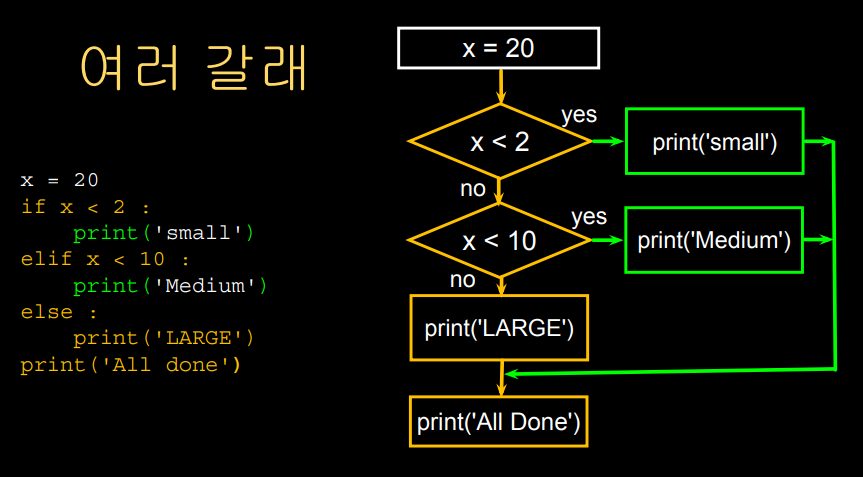 여러 갈래

x = 20
if x < 2 :
    print('small')
elif x < 10 :
    print('Medium')
else :
    print('LARGE')
print('All done')

x = 20

x < 2

yes

print('small')

no

x < 10

yes

print('Medium')

no

print('LARGE')

print('All Done')